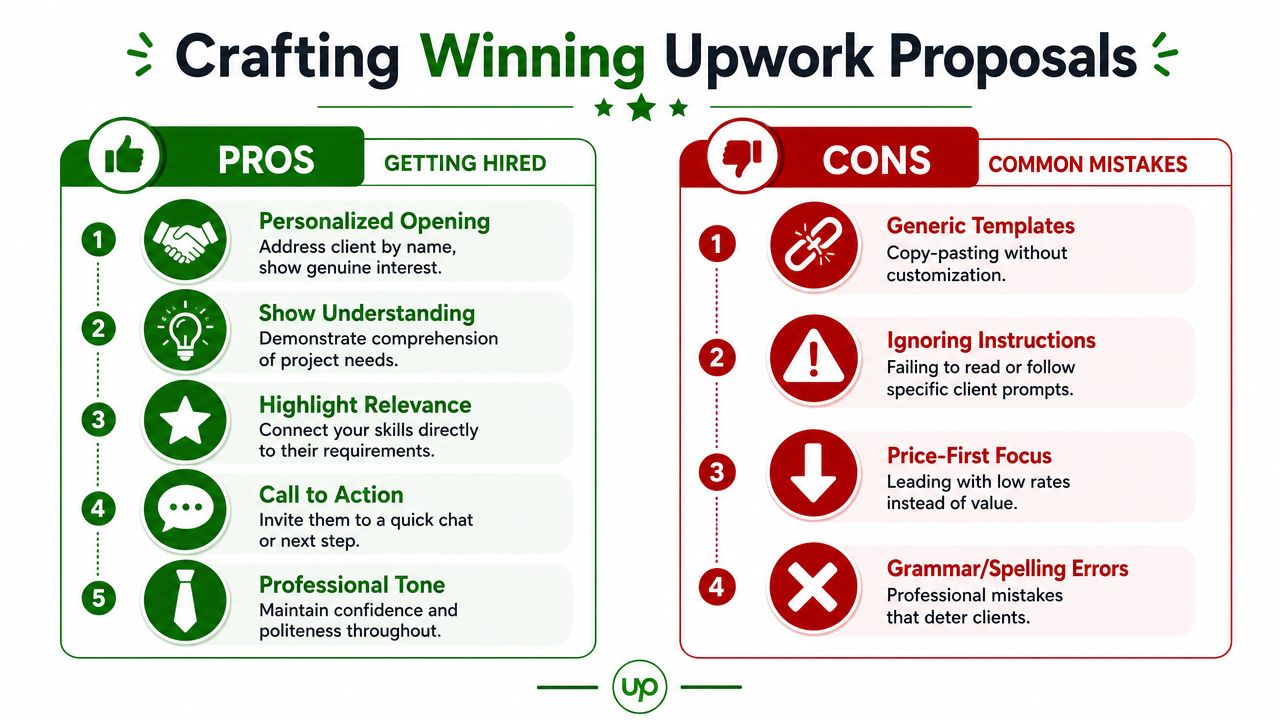 Crafting Winning Upwork Proposals

PROS GETTING HIRED

1 Personalized Opening
Address client by name, show genuine interest.

2 Show Understanding
Demonstrate comprehension of project needs.

3 Highlight Relevance
Connect your skills directly to their requirements.

4 Call to Action
Invite them to a quick chat or next step.

5 Professional Tone
Maintain confidence and politeness throughout.

CONS COMMON MISTAKES

1 Generic Templates
Copy-pasting without customization.

2 Ignoring Instructions
Failing to read or follow specific client prompts.

3 Price-First Focus
Leading with low rates instead of value.

4 Grammar/Spelling Errors
Professional mistakes that deter clients.

up